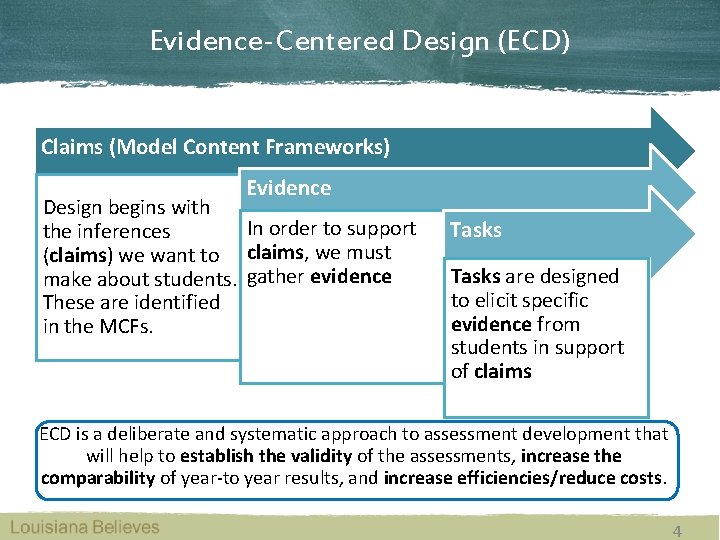 Evidence-Centered Design (ECD)

Claims (Model Content Frameworks)

Design begins with the inferences (claims) we want to make about students. These are identified in the MCFs.

Evidence

In order to support claims, we must gather evidence

Tasks

Tasks are designed to elicit specific evidence from students in support of claims

ECD is a deliberate and systematic approach to assessment development that will help to establish the validity of the assessments, increase the comparability of year-to year results, and increase efficiencies/reduce costs.

Louisiana Believes

4